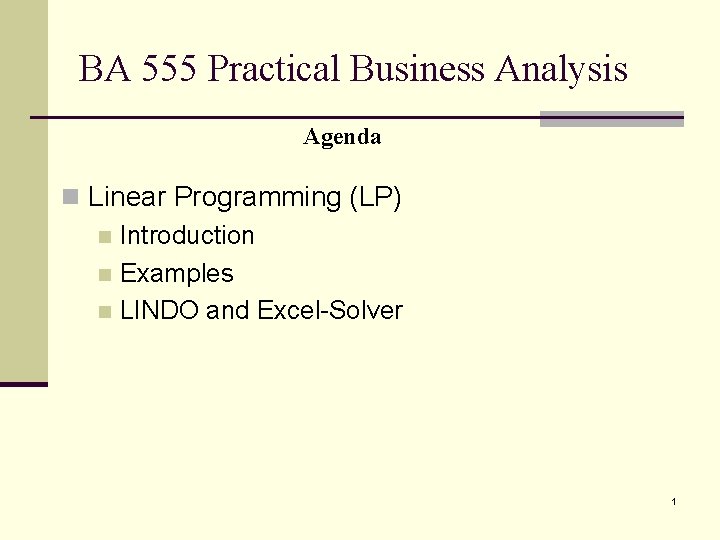 BA 555 Practical Business Analysis

Agenda

Linear Programming (LP)

Introduction

Examples

LINDO and Excel-Solver

1